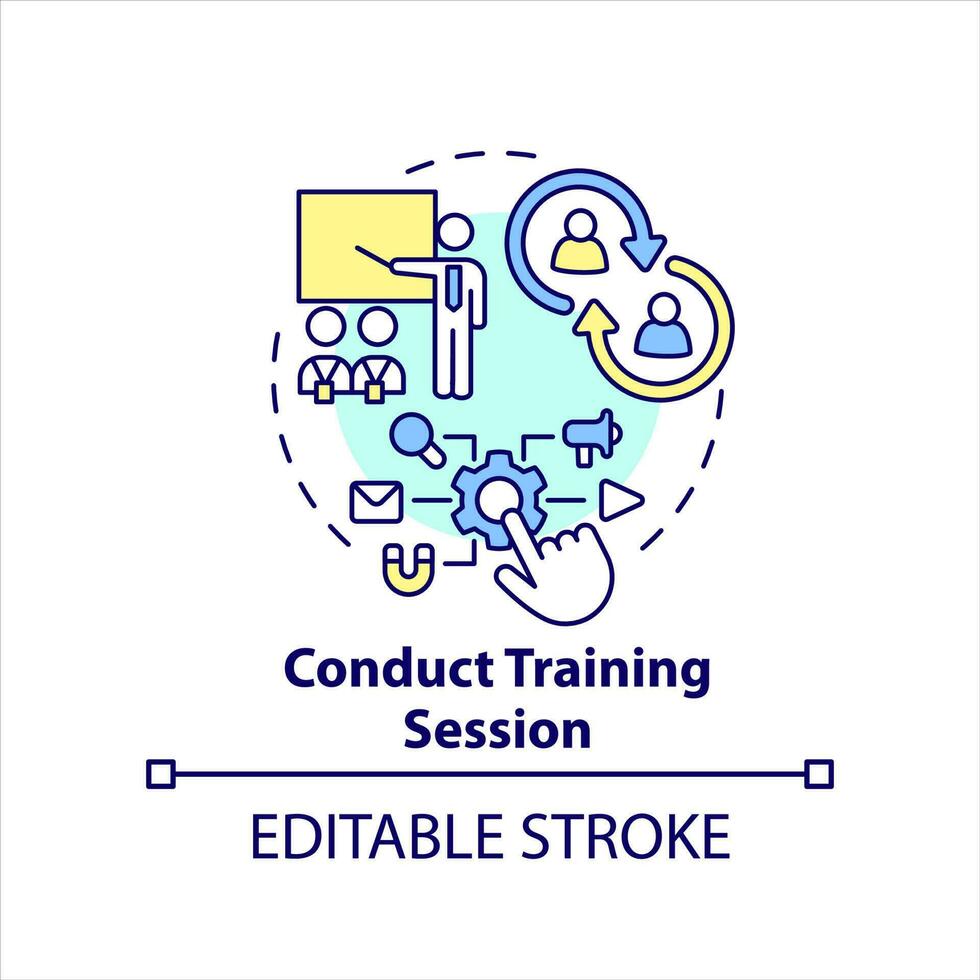 Conduct Training Session

EDITABLE STROKE